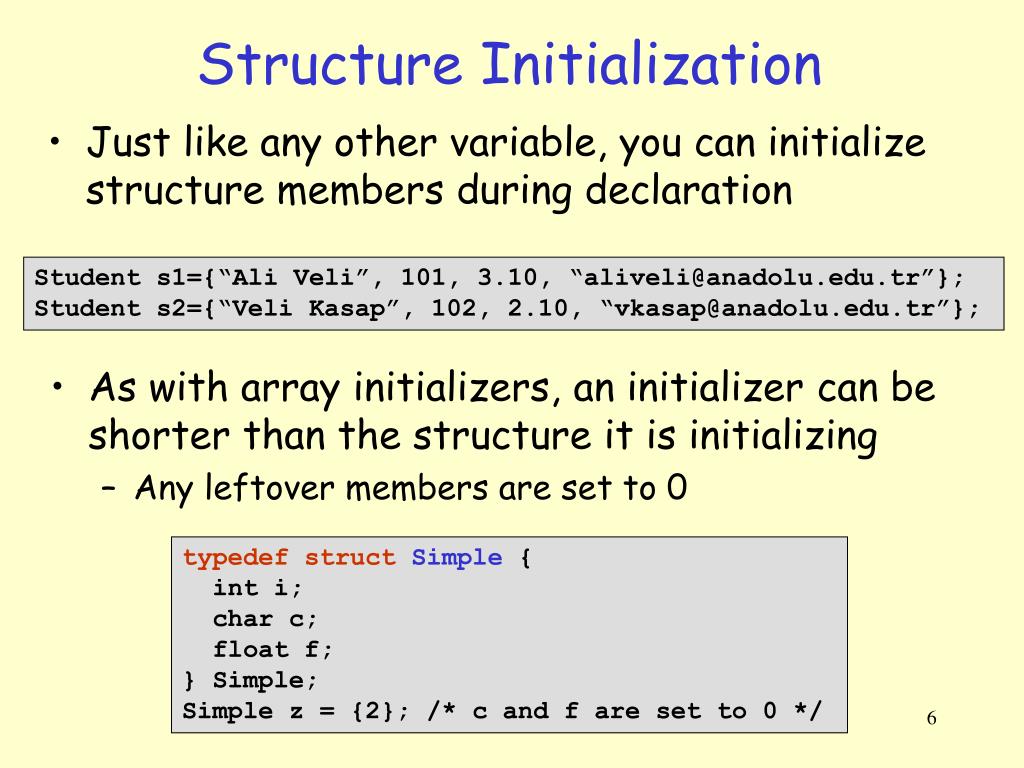 Structure Initialization

• Just like any other variable, you can initialize structure members during declaration

Student s1={“Ali Veli”, 101, 3.10, “aliveli@anadolu.edu.tr”};
Student s2={“Veli Kasap”, 102, 2.10, “vkasap@anadolu.edu.tr”};

• As with array initializers, an initializer can be shorter than the structure it is initializing
– Any leftover members are set to 0

typedef struct Simple {
  int i;
  char c;
  float f;
} Simple;
Simple z = {2}; /* c and f are set to 0 */

6